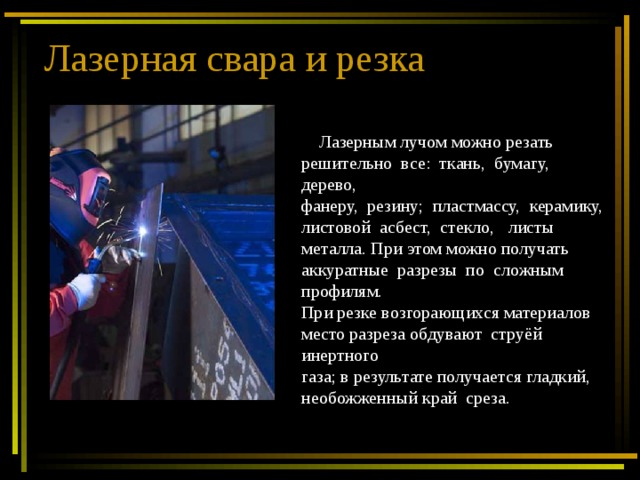 Лазерная свара и резка

Лазерным лучом можно резать решительно все: ткань, бумагу, дерево,
фанеру, резину; пластмассу, керамику, листовой асбест, стекло, листы металла. При этом можно получать аккуратные разрезы по сложным профилям.
При резке возгорающихся материалов место разреза обдувают струёй инертного
газа; в результате получается гладкий, необожженный край среза.